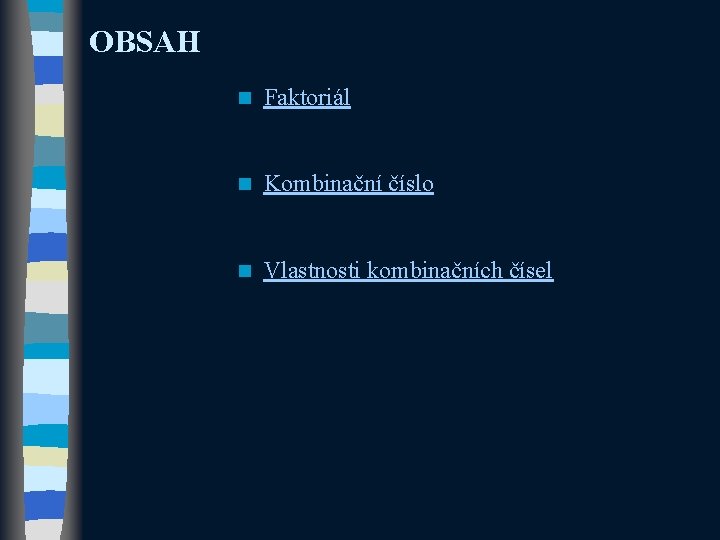 OBSAH

Faktoriál

Kombinační číslo

Vlastnosti kombinačních čísel